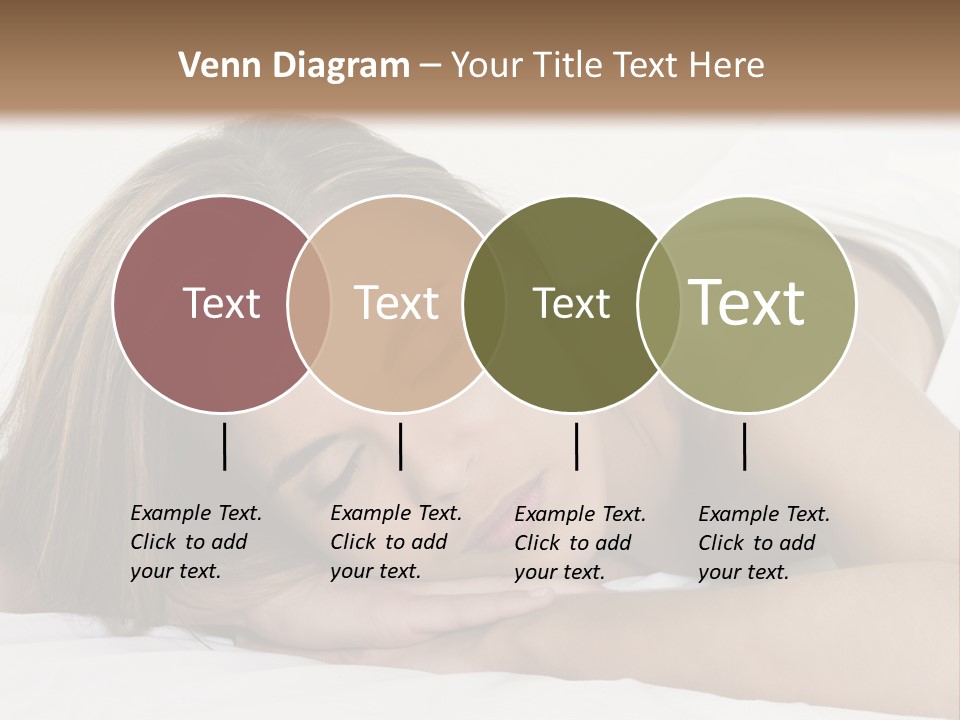 Venn Diagram – Your Title Text Here

Text

Text

Text

Text

Example Text. Click to add your text.

Example Text. Click to add your text.

Example Text. Click to add your text.

Example Text. Click to add your text.